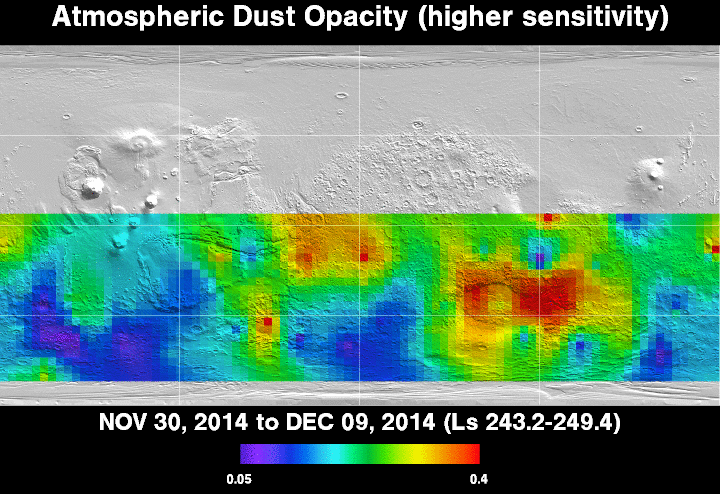 Atmospheric Dust Opacity (higher sensitivity)

NOV 30, 2014 to DEC 09, 2014 (Ls 243.2-249.4)

0.05

0.4